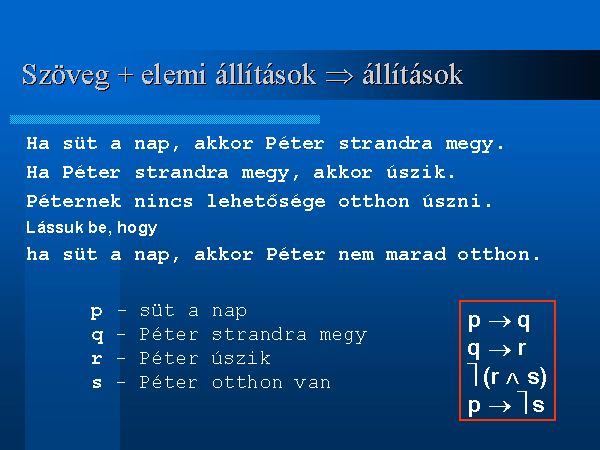 Szöveg + elemi állítások $\Rightarrow$ állítások

Ha süt a nap, akkor Péter strandra megy.

Ha Péter strandra megy, akkor úszik.

Péternek nincs lehetősége otthon úszni.

Lássuk be, hogy

ha süt a nap, akkor Péter nem marad otthon.

p - süt a nap
q - Péter strandra megy
r - Péter úszik
s - Péter otthon van

$p \rightarrow q$
$q \rightarrow r$
$\rceil(r \wedge s)$
$p \rightarrow \rceil s$